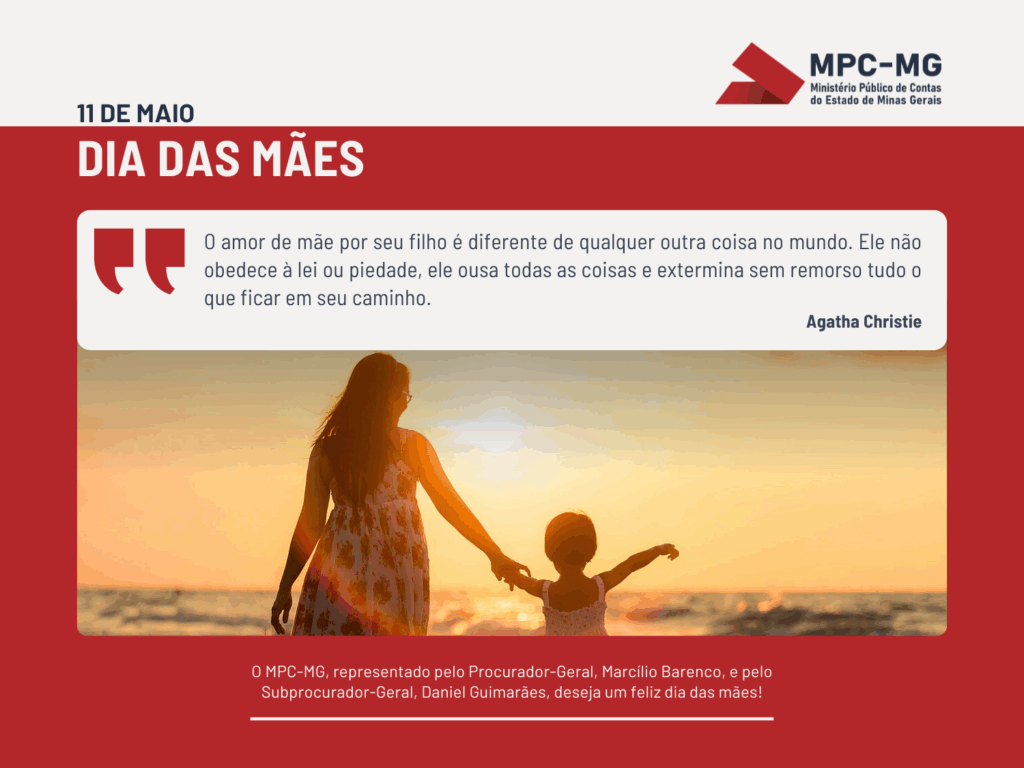 MPC-MG
Ministério Público de Contas do Estado de Minas Gerais

11 DE MAIO
DIA DAS MÃES

O amor de mãe por seu filho é diferente de qualquer outra coisa no mundo. Ele não obedece à lei ou piedade, ele ousa todas as coisas e extermina sem remorso tudo o que ficar em seu caminho.

Agatha Christie

O MPC-MG, representado pelo Procurador-Geral, Marcílio Barenco, e pelo Subprocurador-Geral, Daniel Guimarães, deseja um feliz dia das mães!